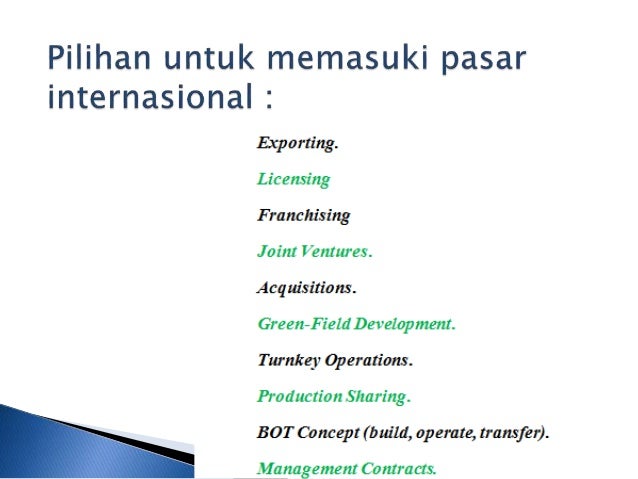 Pilihan untuk memasuki pasar internasional :

Exporting.

Licensing

Franchising

Joint Ventures.

Acquisitions.

Green-Field Development.

Turnkey Operations.

Production Sharing.

BOT Concept (build, operate, transfer).

Management Contracts.